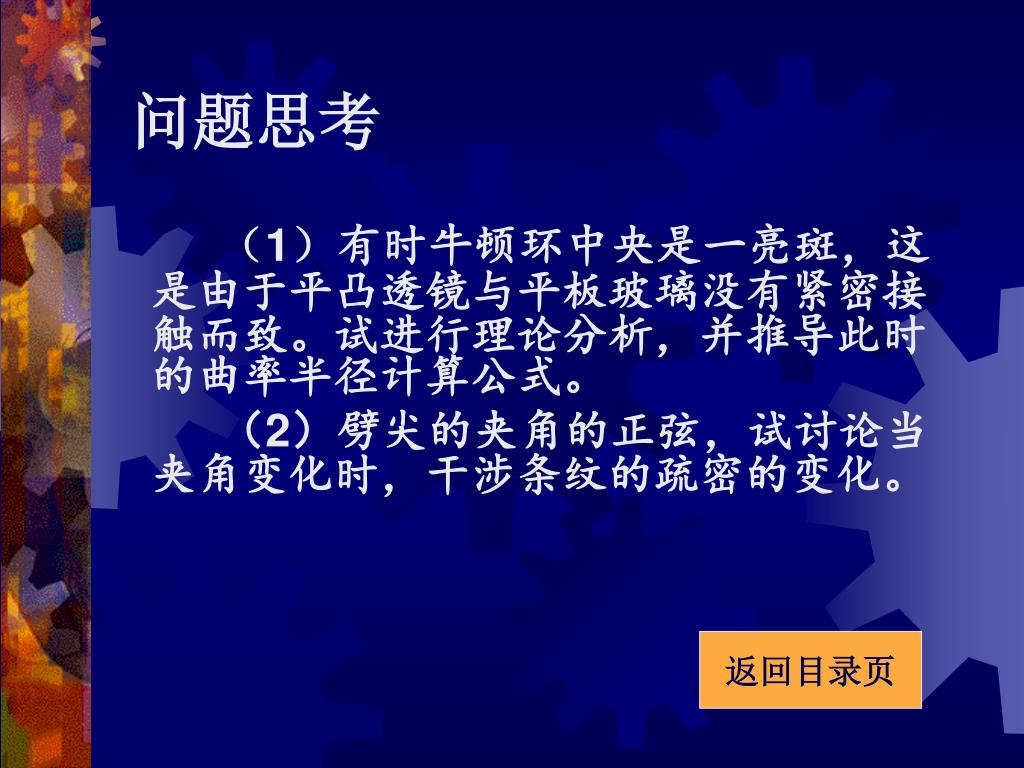 问题思考

（1）有时牛顿环中央是一亮斑，这是由于平凸透镜与平板玻璃没有紧密接触而致。试进行理论分析，并推导此时的曲率半径计算公式。

（2）劈尖的夹角的正弦，试讨论当夹角变化时，干涉条纹的疏密的变化。

返回目录页